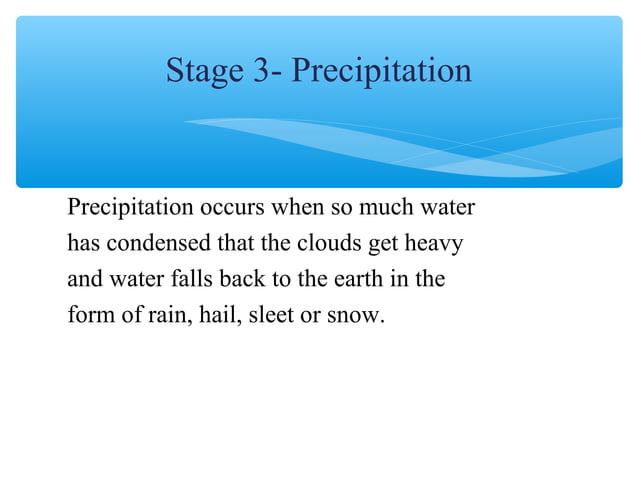 Stage 3- Precipitation

Precipitation occurs when so much water has condensed that the clouds get heavy and water falls back to the earth in the form of rain, hail, sleet or snow.